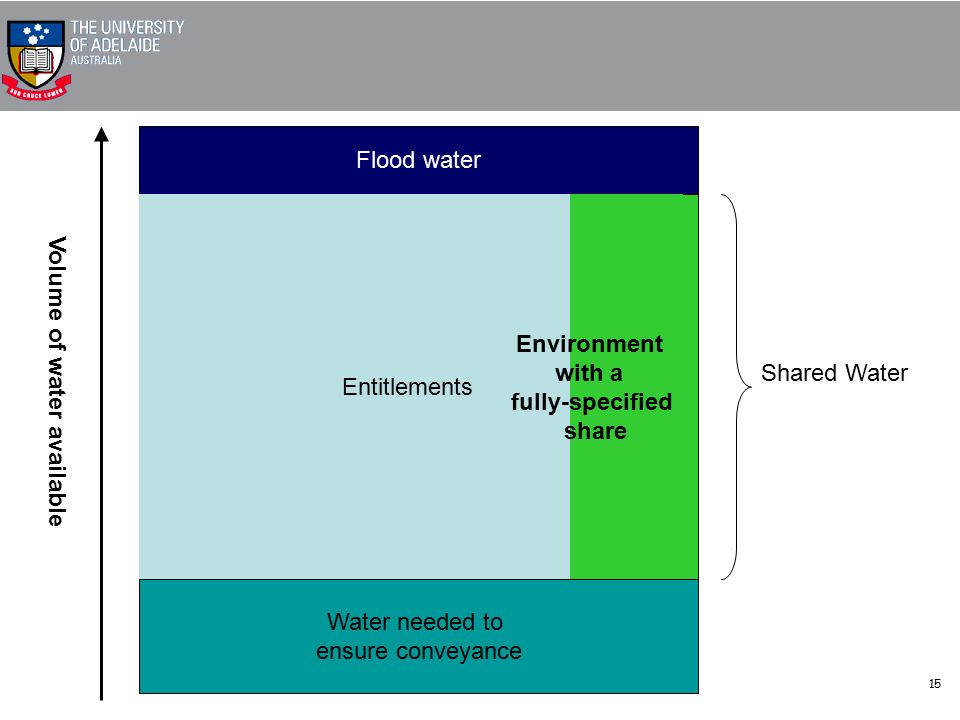 THE UNIVERSITY OF ADELAIDE AUSTRALIA

SUB CRUCE LUMEN

Volume of water available

Flood water

Entitlements

Environment with a fully-specified share

Shared Water

Water needed to ensure conveyance

15